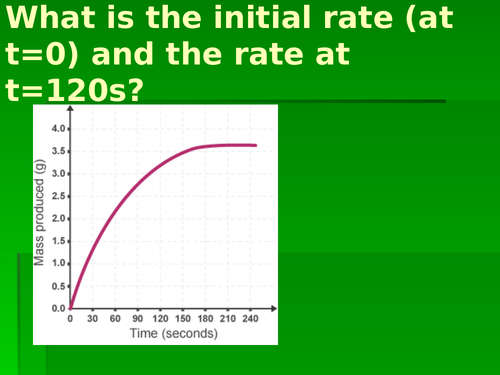 What is the initial rate (at t=0) and the rate at t=120s?

4.0
3.5
3.0
2.5
2.0
1.5
1.0
0.5
0.0
Mass produced (g)
0 30 60 90 120 150 180 210 240
Time (seconds)